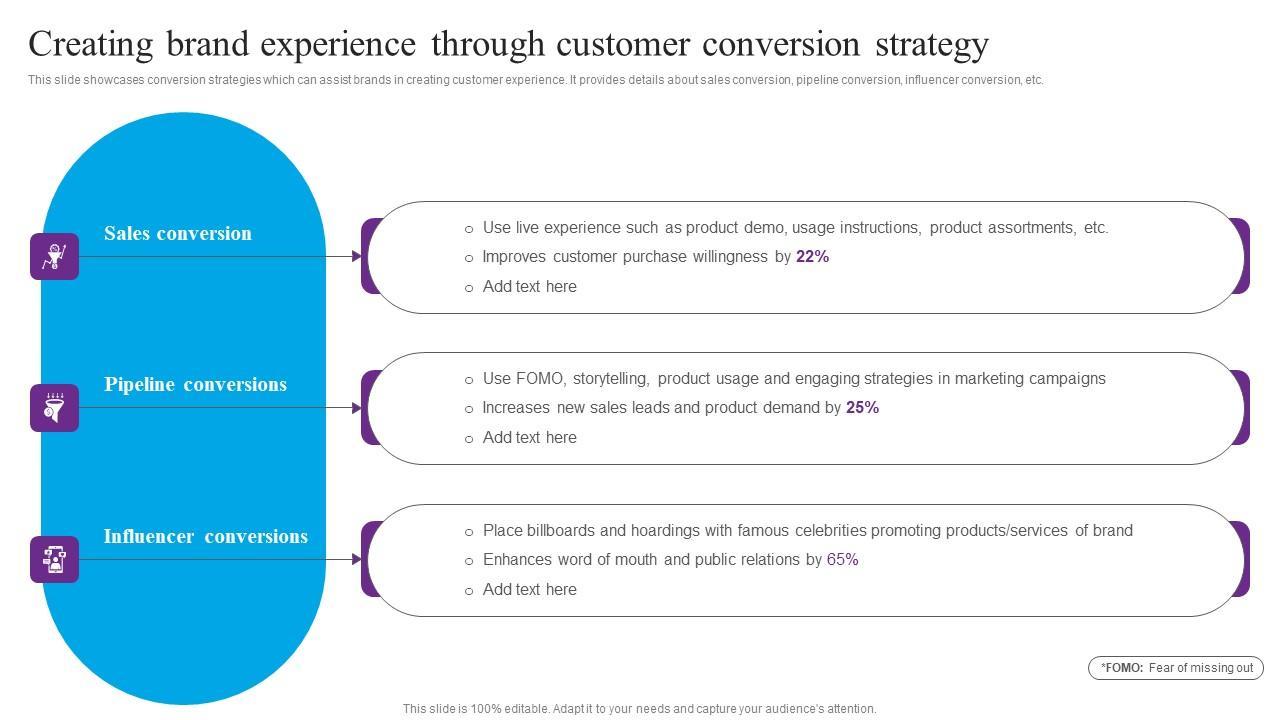 Creating brand experience through customer conversion strategy

This slide showcases conversion strategies which can assist brands in creating customer experience. It provides details about sales conversion, pipeline conversion, influencer conversion, etc.

Sales conversion

o Use live experience such as product demo, usage instructions, product assortments, etc.
o Improves customer purchase willingness by 22%
o Add text here

Pipeline conversions

o Use FOMO, storytelling, product usage and engaging strategies in marketing campaigns
o Increases new sales leads and product demand by 25%
o Add text here

Influencer conversions

o Place billboards and hoardings with famous celebrities promoting products/services of brand
o Enhances word of mouth and public relations by 65%
o Add text here

*FOMO: Fear of missing out

This slide is 100% editable. Adapt it to your needs and capture your audience's attention.